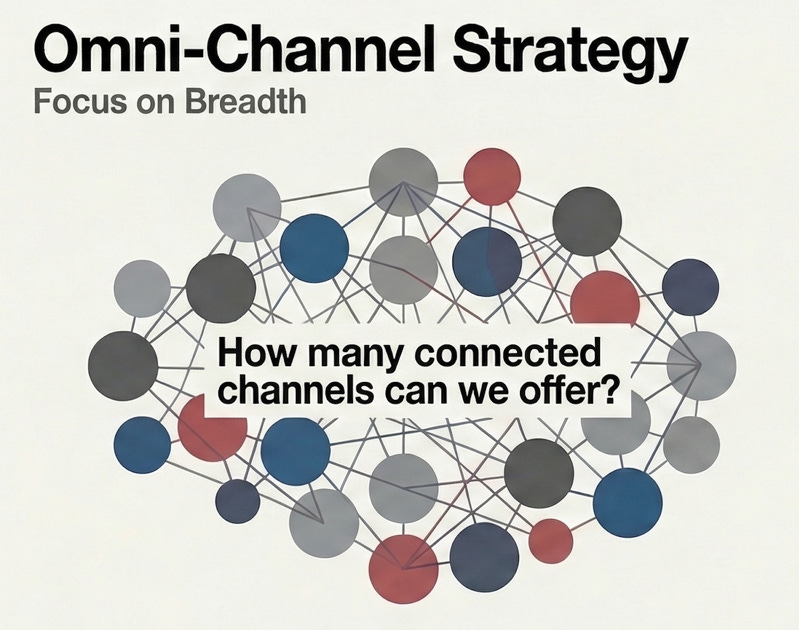 Omni-Channel Strategy
Focus on Breadth

How many connected channels can we offer?